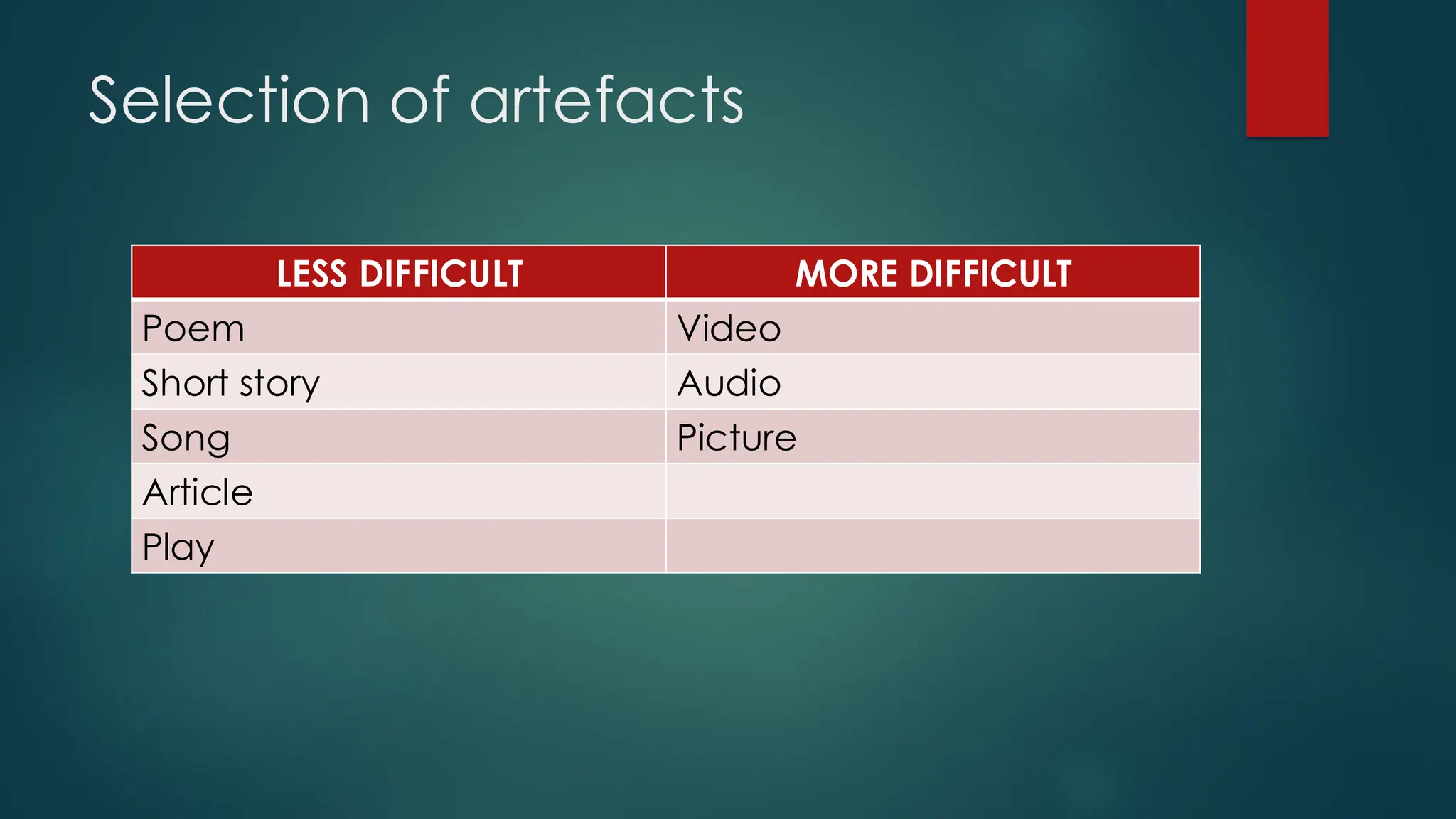 Selection of artefacts

| LESS DIFFICULT | MORE DIFFICULT |
|---|---|
| Poem | Video |
| Short story | Audio |
| Song | Picture |
| Article | |
| Play | |